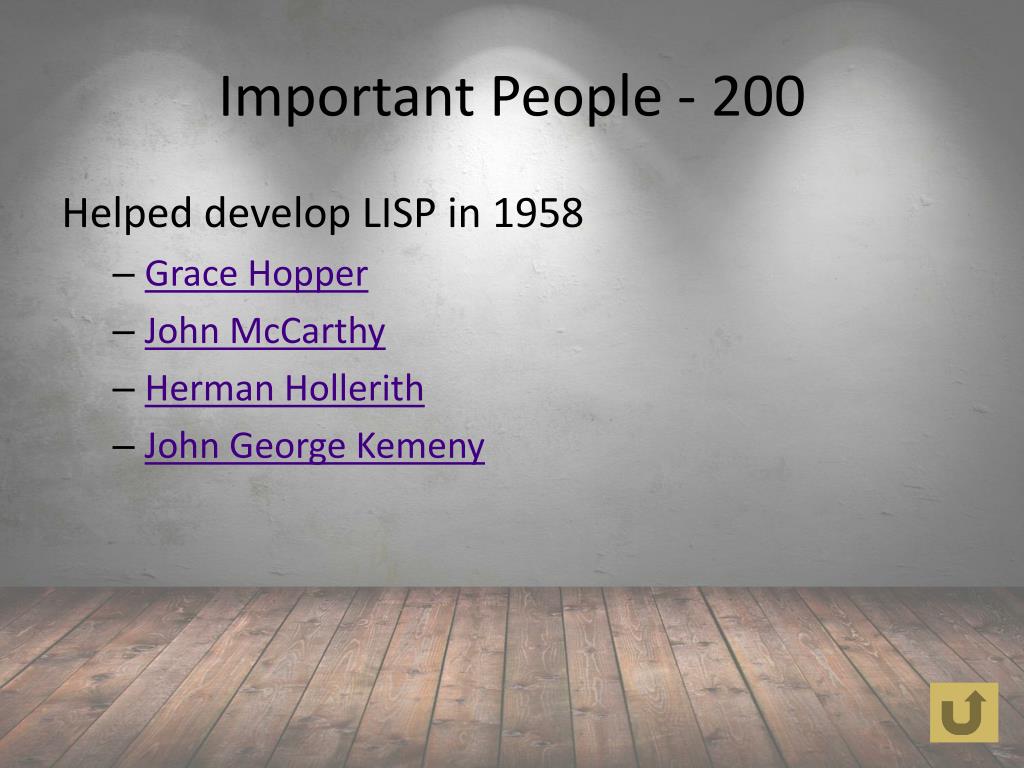 Important People - 200

Helped develop LISP in 1958

– Grace Hopper
– John McCarthy
– Herman Hollerith
– John George Kemeny